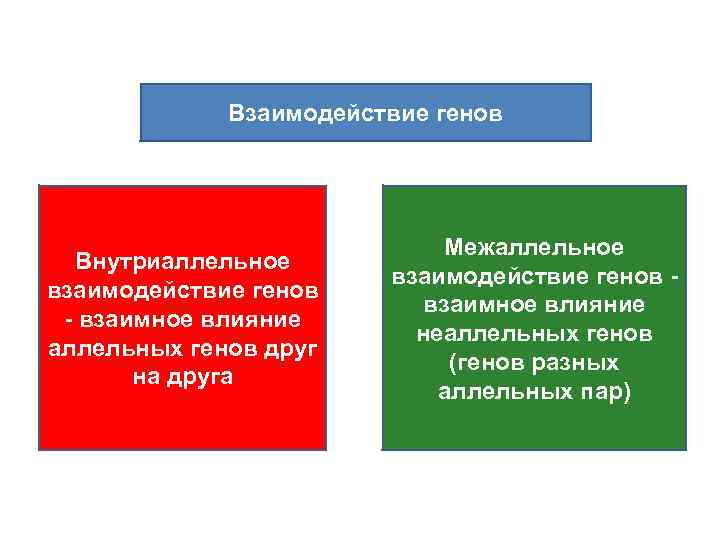 Взаимодействие генов

Внутриаллельное взаимодействие генов - взаимное влияние аллельных генов друг на друга

Межаллельное взаимодействие генов - взаимное влияние неаллельных генов (генов разных аллельных пар)